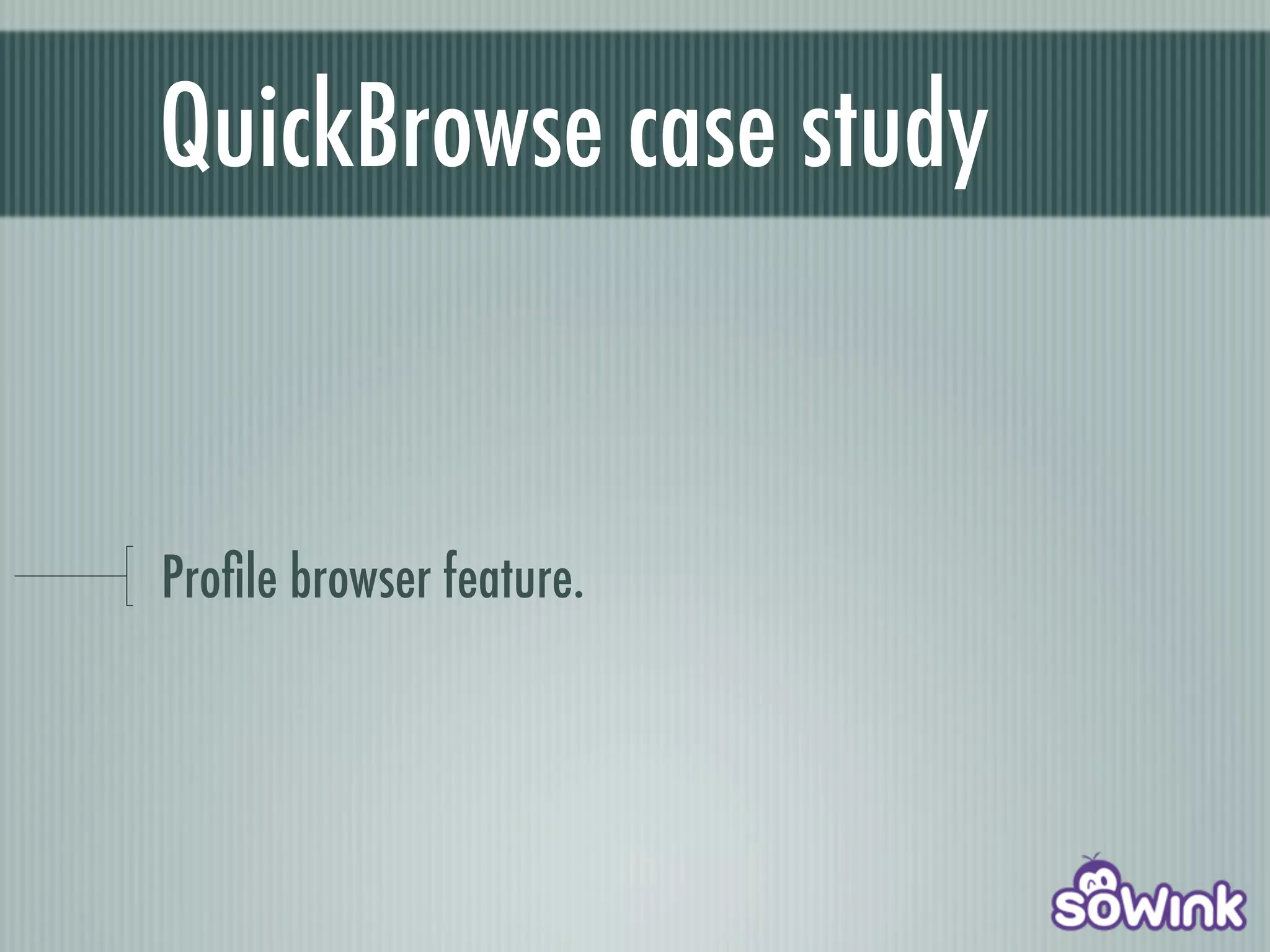 QuickBrowse case study

Profile browser feature.

sowink